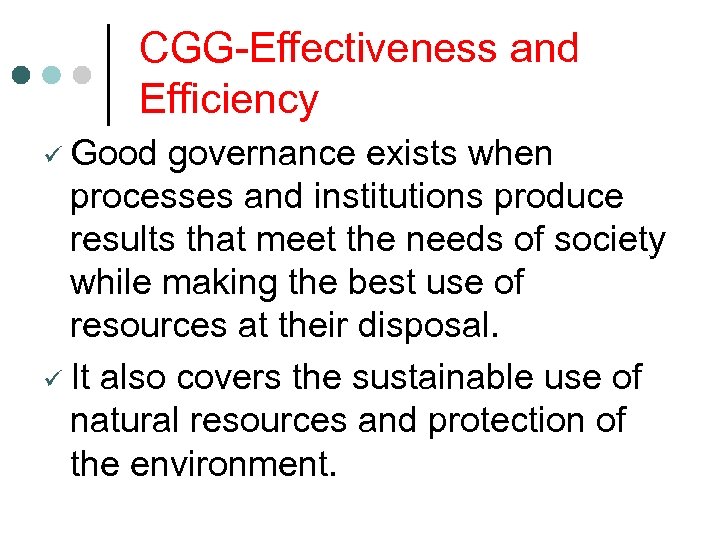 CGG-Effectiveness and Efficiency

✓ Good governance exists when processes and institutions produce results that meet the needs of society while making the best use of resources at their disposal.

✓ It also covers the sustainable use of natural resources and protection of the environment.